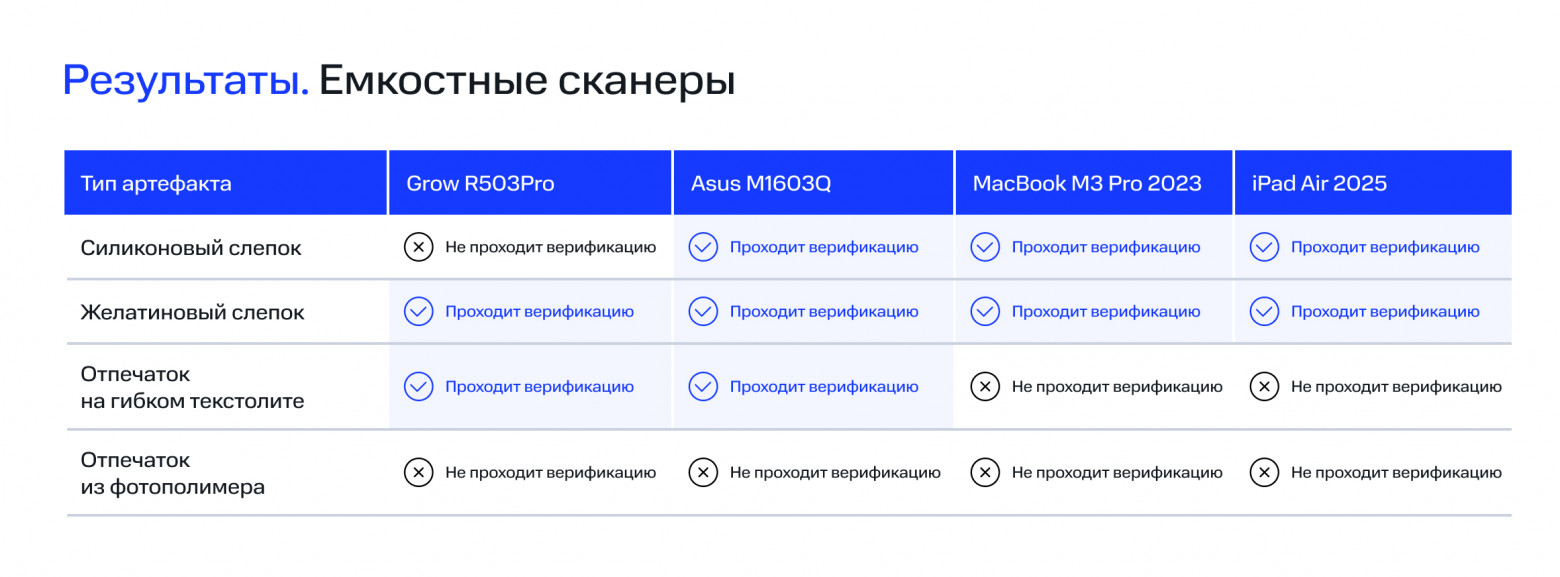 Результаты. Емкостные сканеры

| Тип артефакта | Grow R503Pro | Asus M1603Q | MacBook M3 Pro 2023 | iPad Air 2025 |
|---|---|---|---|---|
| Силиконовый слепок | Не проходит верификацию | Проходит верификацию | Проходит верификацию | Проходит верификацию |
| Желатиновый слепок | Проходит верификацию | Проходит верификацию | Проходит верификацию | Проходит верификацию |
| Отпечаток на гибком текстолите | Проходит верификацию | Проходит верификацию | Не проходит верификацию | Не проходит верификацию |
| Отпечаток из фотополимера | Не проходит верификацию | Не проходит верификацию | Не проходит верификацию | Не проходит верификацию |